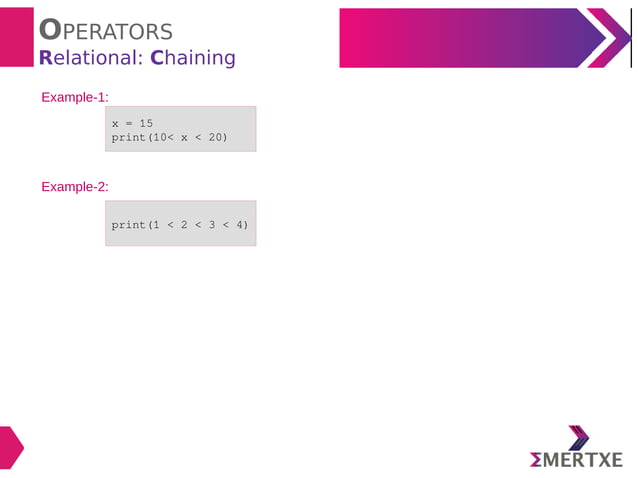 OPERATORS
Relational: Chaining

Example-1:

x = 15
print(10< x < 20)

Example-2:

print(1 < 2 < 3 < 4)

ΣMERTXE